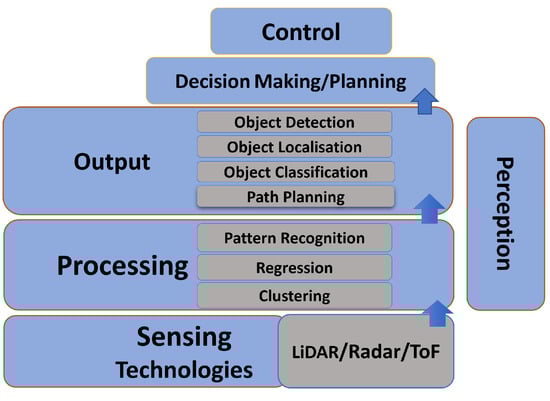 Control

Decision Making/Planning

Output

Object Detection

Object Localisation

Object Classification

Path Planning

Processing

Pattern Recognition

Regression

Clustering

Sensing Technologies

LiDAR/Radar/ToF

Perception